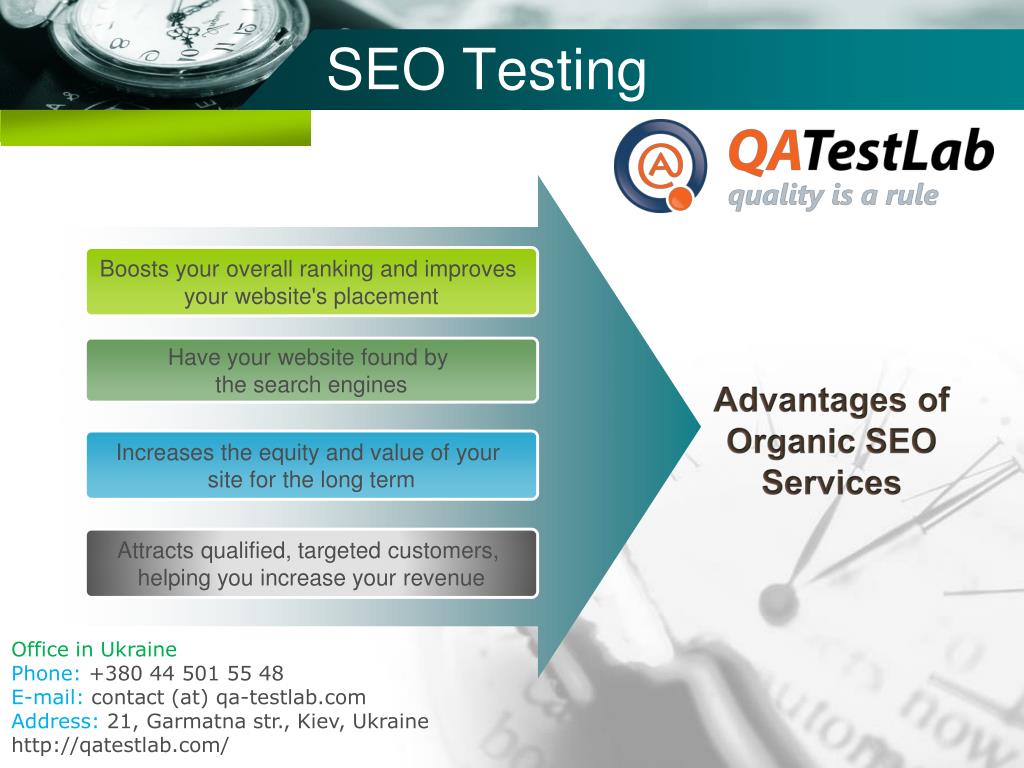 SEO Testing

QATestLab
quality is a rule

Boosts your overall ranking and improves your website's placement

Have your website found by the search engines

Increases the equity and value of your site for the long term

Attracts qualified, targeted customers, helping you increase your revenue

Advantages of Organic SEO Services

Office in Ukraine
Phone: +380 44 501 55 48
E-mail: contact (at) qa-testlab.com
Address: 21, Garmatna str., Kiev, Ukraine
http://qatestlab.com/